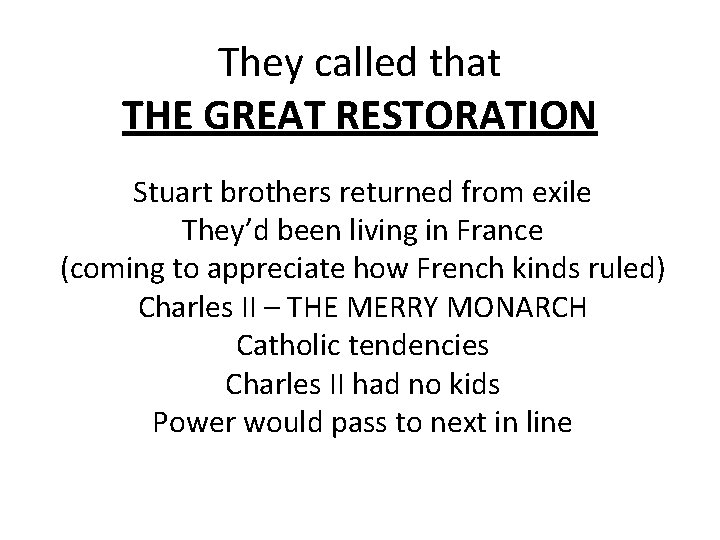 They called that
THE GREAT RESTORATION

Stuart brothers returned from exile
They'd been living in France
(coming to appreciate how French kinds ruled)
Charles II – THE MERRY MONARCH
Catholic tendencies
Charles II had no kids
Power would pass to next in line